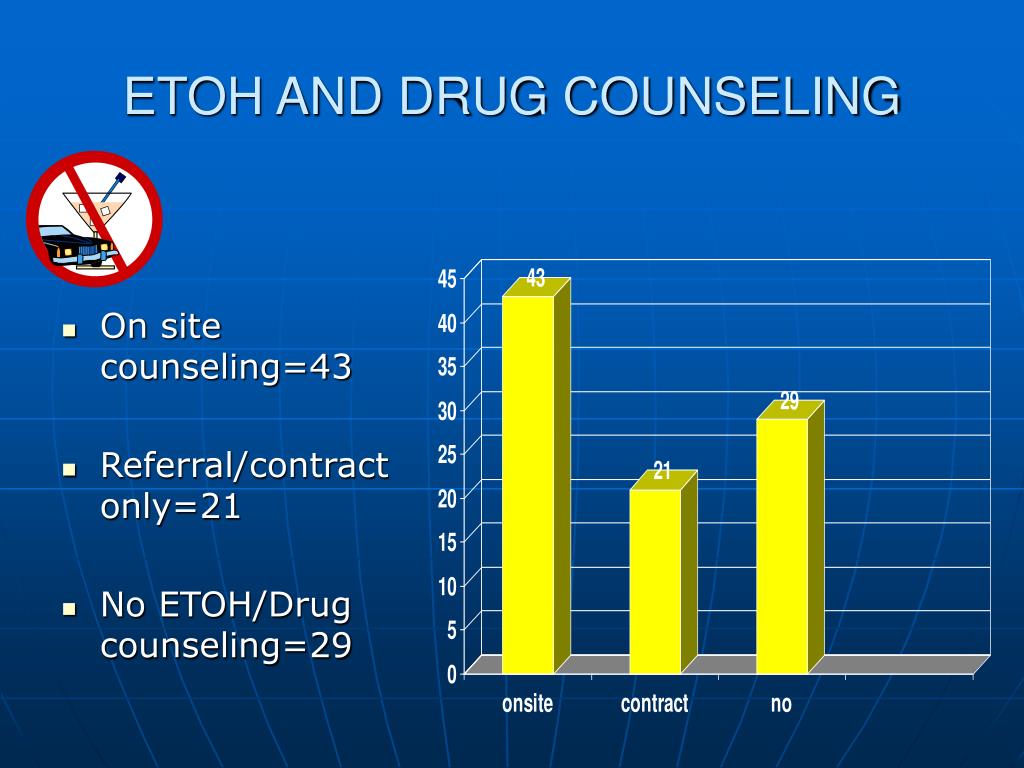 ETOH AND DRUG COUNSELING

- On site counseling=43
- Referral/contract only=21
- No ETOH/Drug counseling=29

45
40
35
30
25
20
15
10
5
0

43
21
29

onsite
contract
no